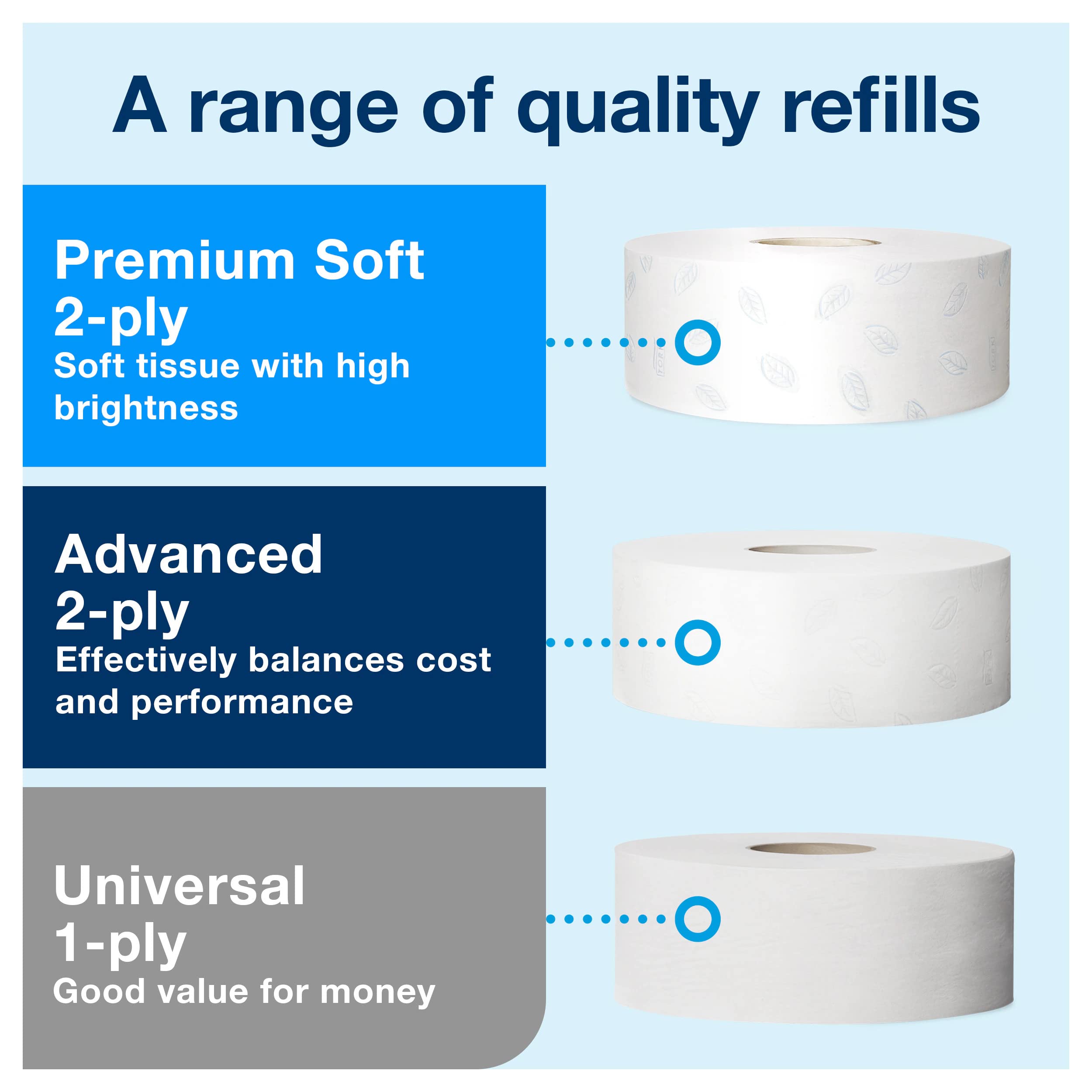 A range of quality refills

Premium Soft
2-ply
Soft tissue with high brightness

Advanced
2-ply
Effectively balances cost and performance

Universal
1-ply
Good value for money